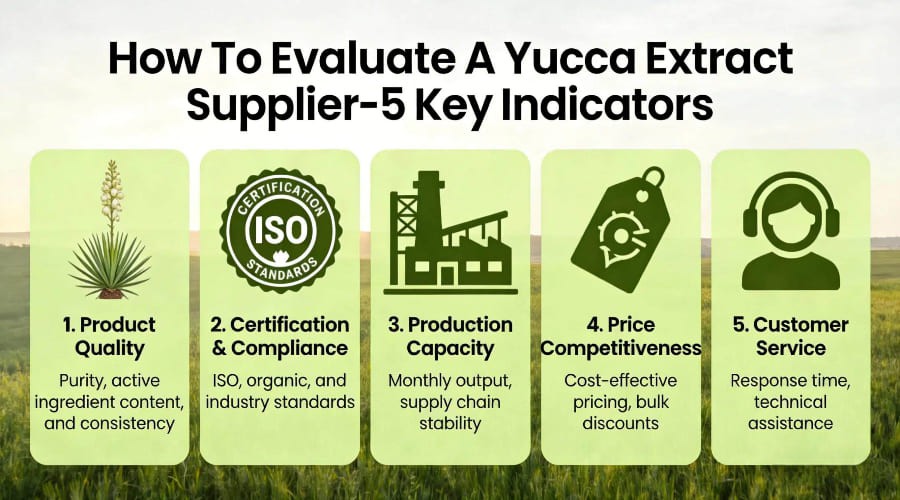 How To Evaluate A Yucca Extract Supplier-5 Key Indicators

CERTIFICATION
ISO
STANDARDS

1. Product Quality
Purity, active ingredient content, and consistency

2. Certification & Compliance
ISO, organic, and industry standards

3. Production Capacity
Monthly output, supply chain stability

4. Price Competitiveness
Cost-effective pricing, bulk discounts

5. Customer Service
Response time, technical assistance